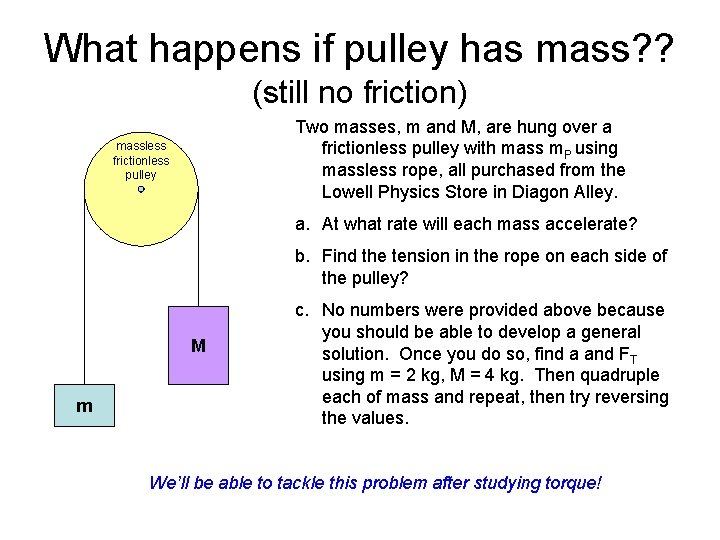 What happens if pulley has mass??
(still no friction)

massless frictionless pulley

M

m

Two masses, m and M, are hung over a frictionless pulley with mass $m_P$ using massless rope, all purchased from the Lowell Physics Store in Diagon Alley.

a. At what rate will each mass accelerate?

b. Find the tension in the rope on each side of the pulley?

c. No numbers were provided above because you should be able to develop a general solution. Once you do so, find a and $F_T$ using m = 2 kg, M = 4 kg. Then quadruple each of mass and repeat, then try reversing the values.

We'll be able to tackle this problem after studying torque!